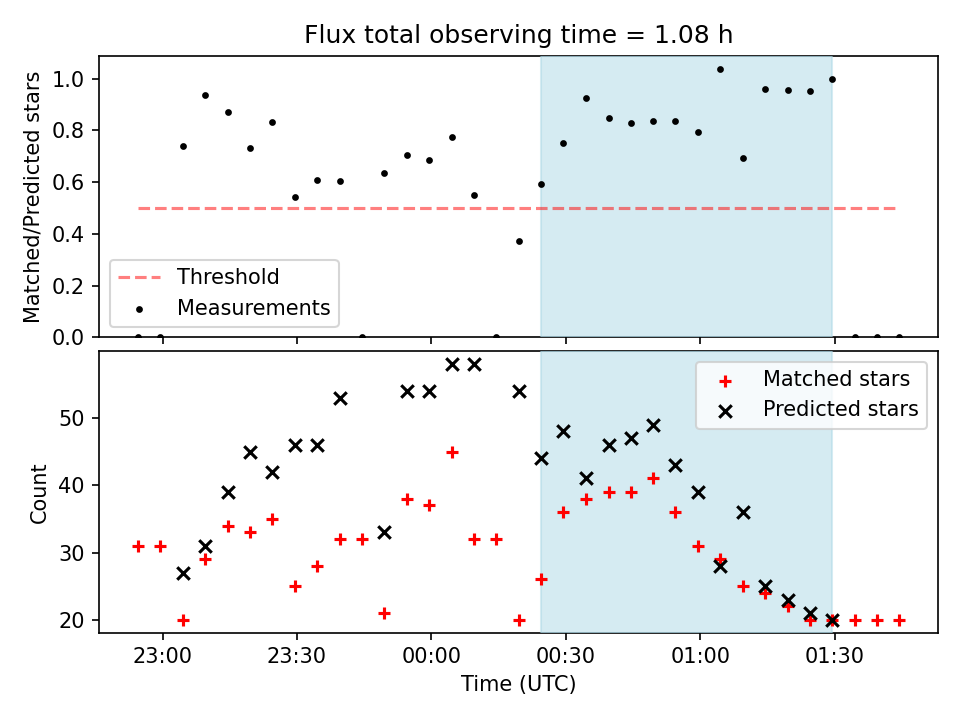 Flux total observing time = 1.08 h

Matched/Predicted stars

1.0
0.8
0.6
0.4
0.2
0.0

Threshold
Measurements

Count

50
40
30
20

Matched stars
Predicted stars

23:00
23:30
00:00
00:30
01:00
01:30

Time (UTC)